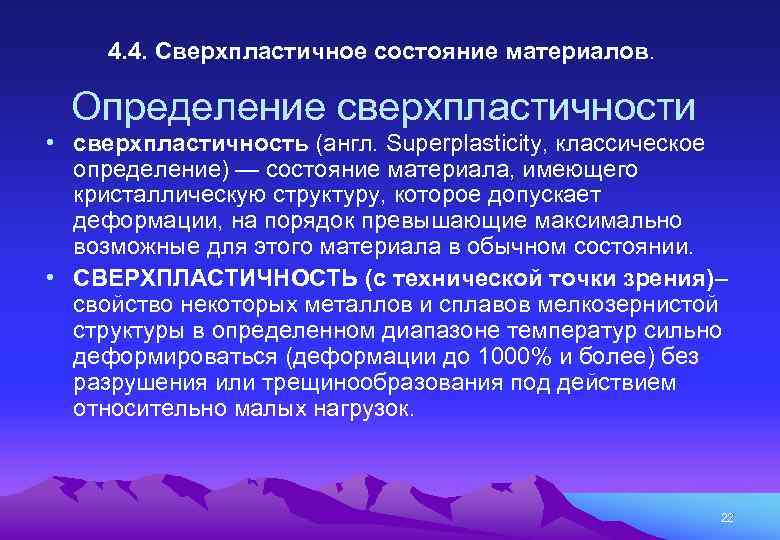 4.4. Сверхпластичное состояние материалов.

Определение сверхпластичности

• сверхпластичность (англ. Superplasticity, классическое определение) — состояние материала, имеющего кристаллическую структуру, которое допускает деформации, на порядок превышающие максимально возможные для этого материала в обычном состоянии.

• СВЕРХПЛАСТИЧНОСТЬ (с технической точки зрения)– свойство некоторых металлов и сплавов мелкозернистой структуры в определенном диапазоне температур сильно деформироваться (деформации до 1000% и более) без разрушения или трещинообразования под действием относительно малых нагрузок.

22